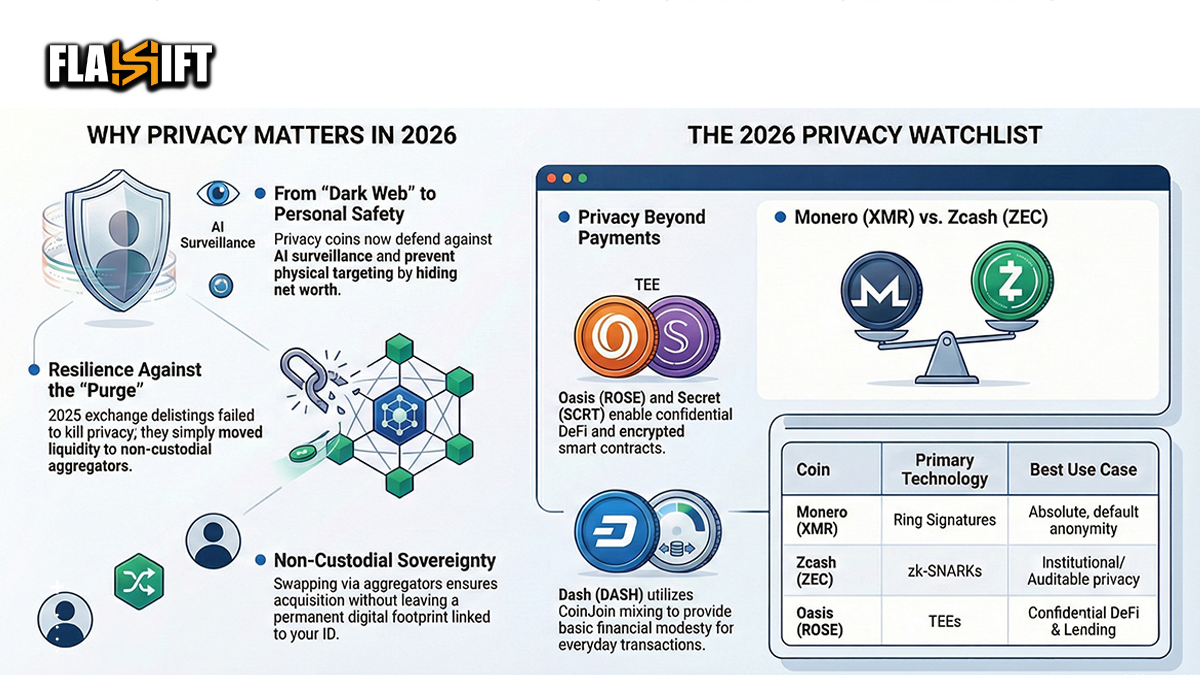 FLASHIFT

WHY PRIVACY MATTERS IN 2026

AI Surveillance

From "Dark Web" to Personal Safety
Privacy coins now defend against AI surveillance and prevent physical targeting by hiding net worth.

Resilience Against the "Purge"
2025 exchange delistings failed to kill privacy; they simply moved liquidity to non-custodial aggregators.

Non-Custodial Sovereignty
Swapping via aggregators ensures acquisition without leaving a permanent digital footprint linked to your ID.

THE 2026 PRIVACY WATCHLIST

Privacy Beyond Payments

TEE

Oasis (ROSE) and Secret (SCRT) enable confidential DeFi and encrypted smart contracts.

Dash (DASH) utilizes CoinJoin mixing to provide basic financial modesty for everyday transactions.

Monero (XMR) vs. Zcash (ZEC)

| Coin | Primary Technology | Best Use Case |
|---|---|---|
| Monero (XMR) | Ring Signatures | Absolute, default anonymity |
| Zcash (ZEC) | zk-SNARKs | Institutional/ Auditable privacy |
| Oasis (ROSE) | TEEs | Confidential DeFi & Lending |